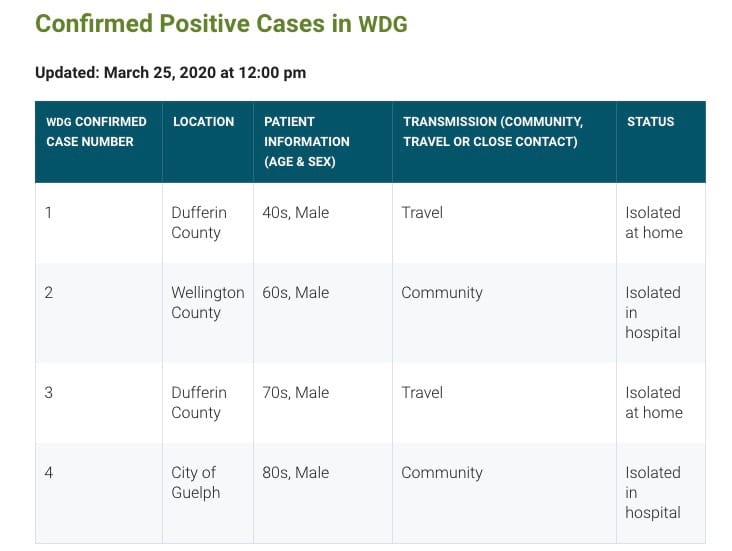 Confirmed Positive Cases in WDG

Updated: March 25, 2020 at 12:00 pm

| WDG CONFIRMED CASE NUMBER | LOCATION | PATIENT INFORMATION (AGE & SEX) | TRANSMISSION (COMMUNITY, TRAVEL OR CLOSE CONTACT) | STATUS |
|---|---|---|---|---|
| 1 | Dufferin County | 40s, Male | Travel | Isolated at home |
| 2 | Wellington County | 60s, Male | Community | Isolated in hospital |
| 3 | Dufferin County | 70s, Male | Travel | Isolated at home |
| 4 | City of Guelph | 80s, Male | Community | Isolated in hospital |